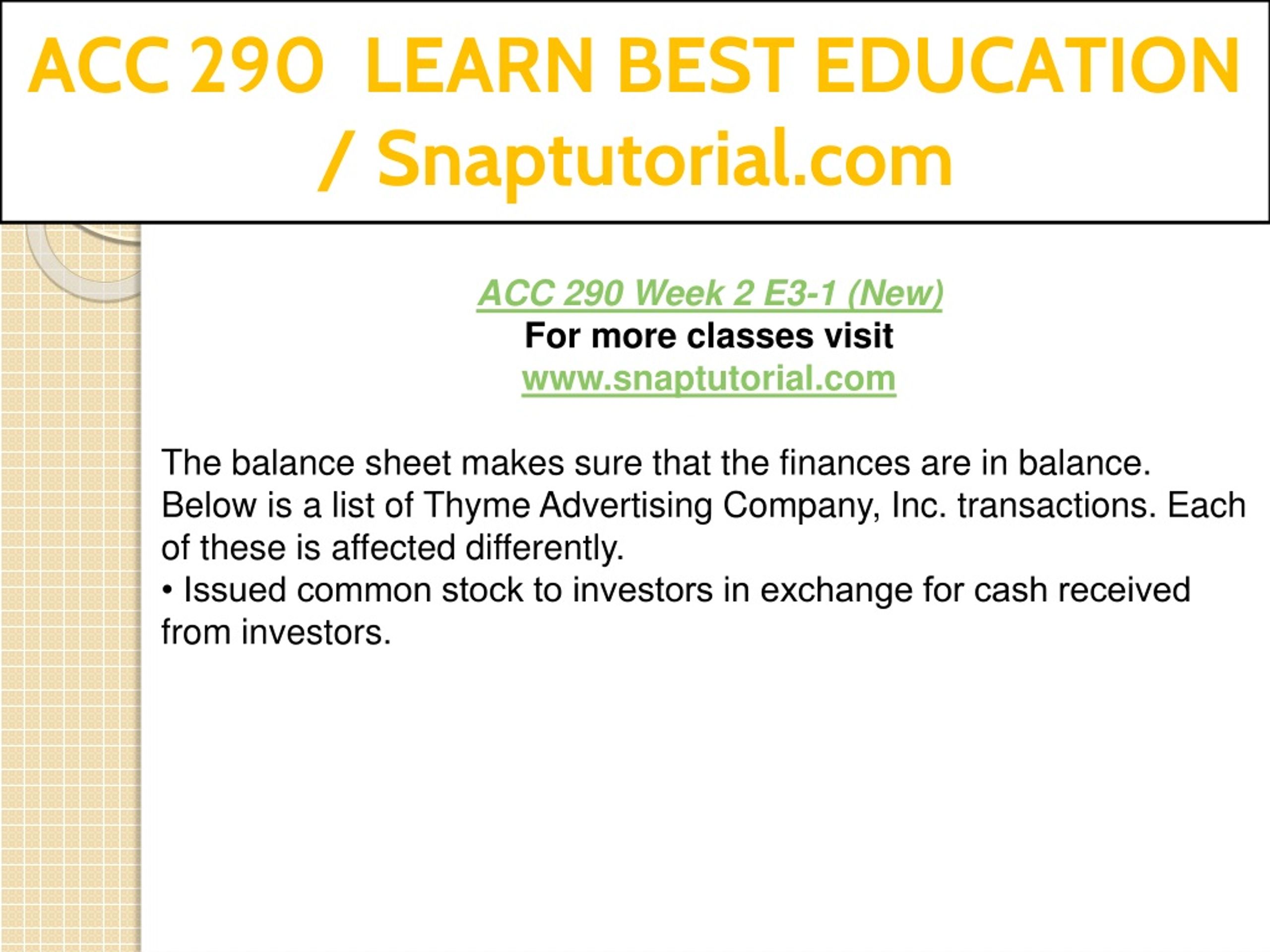 ACC 290 LEARN BEST EDUCATION / Snaptutorial.com

ACC 290 Week 2 E3-1 (New)
For more classes visit
www.snaptutorial.com

The balance sheet makes sure that the finances are in balance. Below is a list of Thyme Advertising Company, Inc. transactions. Each of these is affected differently.
• Issued common stock to investors in exchange for cash received from investors.